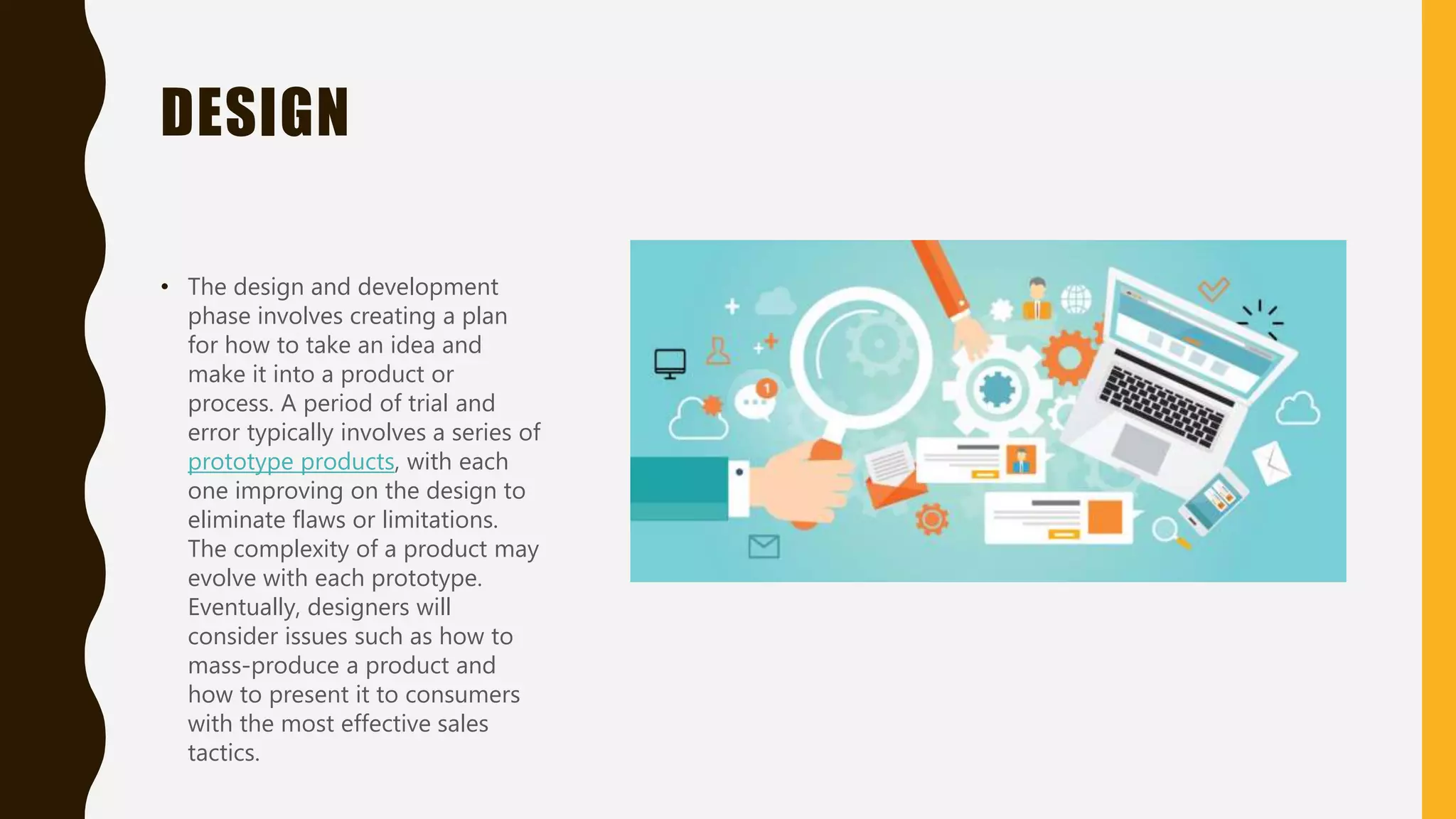 DESIGN

• The design and development phase involves creating a plan for how to take an idea and make it into a product or process. A period of trial and error typically involves a series of prototype products, with each one improving on the design to eliminate flaws or limitations. The complexity of a product may evolve with each prototype. Eventually, designers will consider issues such as how to mass-produce a product and how to present it to consumers with the most effective sales tactics.

1